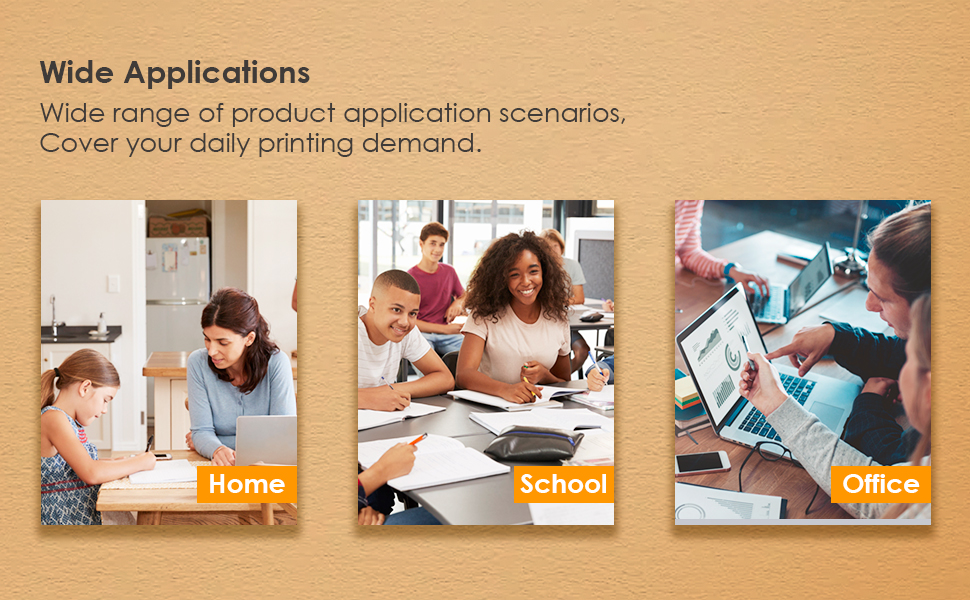 Wide Applications

Wide range of product application scenarios, Cover your daily printing demand.

Home

School

Office